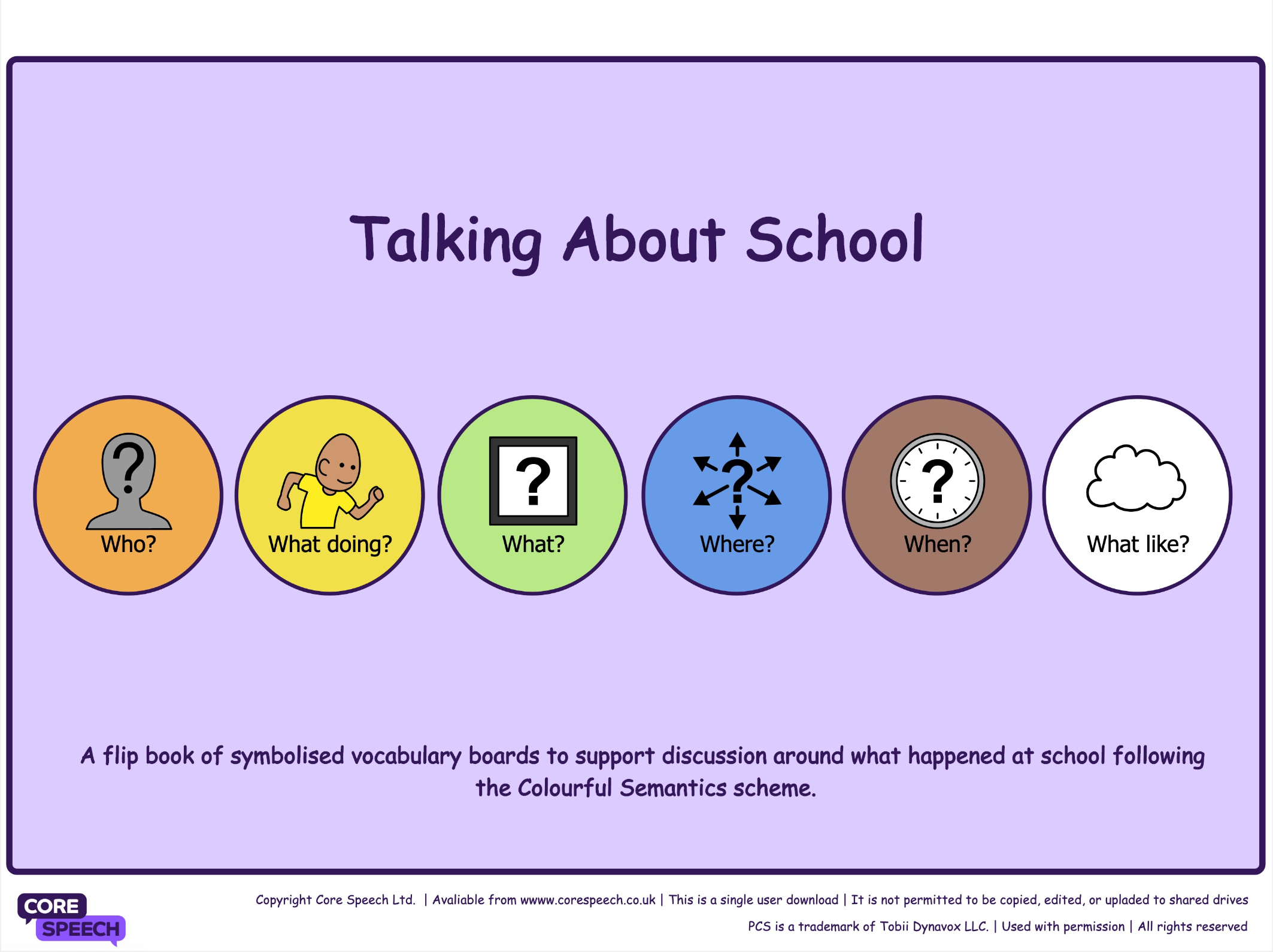 Talking About School

Who?

What doing?

What?

Where?

When?

What like?

A flip book of symbolised vocabulary boards to support discussion around what happened at school following the Colourful Semantics scheme.

CORE
SPEECH

Copyright Core Speech Ltd. | Avaliable from wwww.corespeech.co.uk | This is a single user download | It is not permitted to be copied, edited, or upladed to shared drives

PCS is a trademark of Tobii Dynavox LLC. | Used with permission | All rights reserved